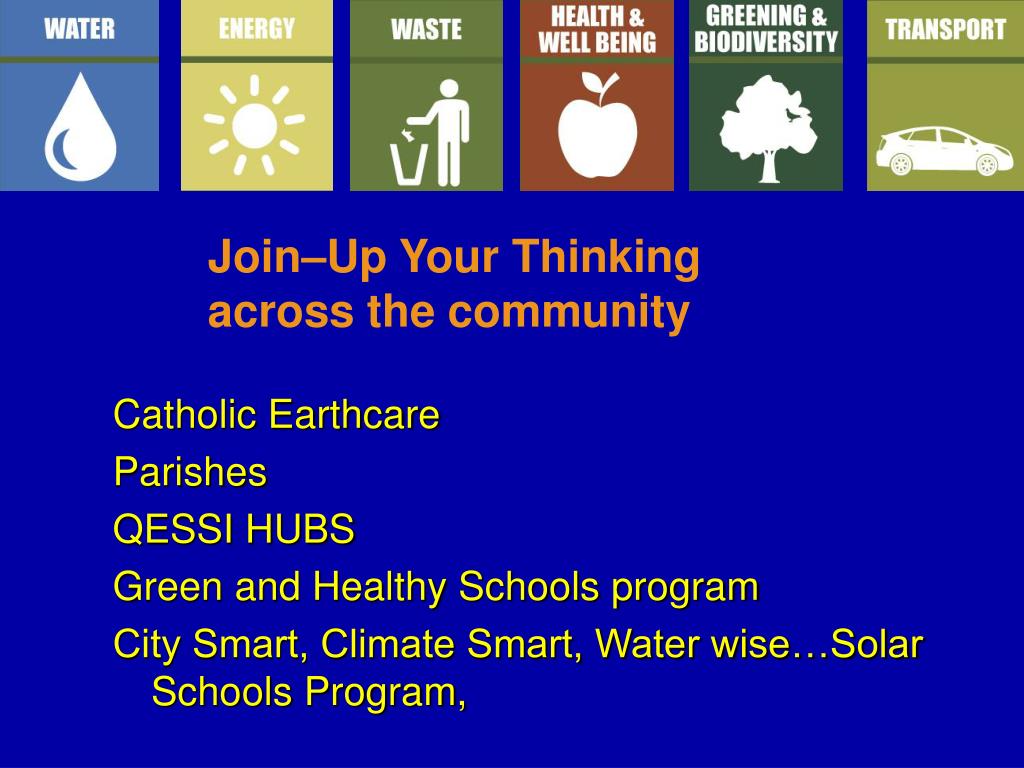 WATER

ENERGY

WASTE

HEALTH & WELL BEING

GREENING & BIODIVERSITY

TRANSPORT

Join–Up Your Thinking across the community

Catholic Earthcare

Parishes

QESSI HUBS

Green and Healthy Schools program

City Smart, Climate Smart, Water wise…Solar Schools Program,